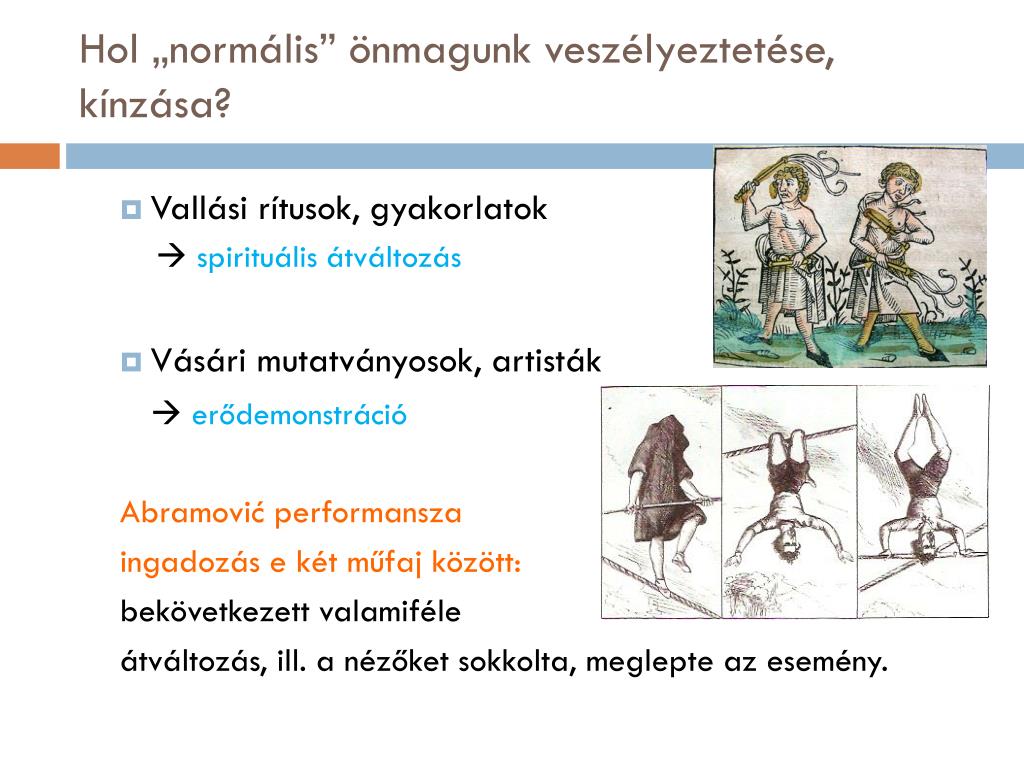 Hol „normális” önmagunk veszélyeztetése, kínzása?

Vallási rítusok, gyakorlatok
→ spirituális átváltozás

Vásári mutatványosok, artisták
→ erődemonstráció

Abramović performansza
ingadozás e két műfaj között:
bekövetkezett valamiféle
átváltozás, ill. a nézőket sokkolta, meglepte az esemény.